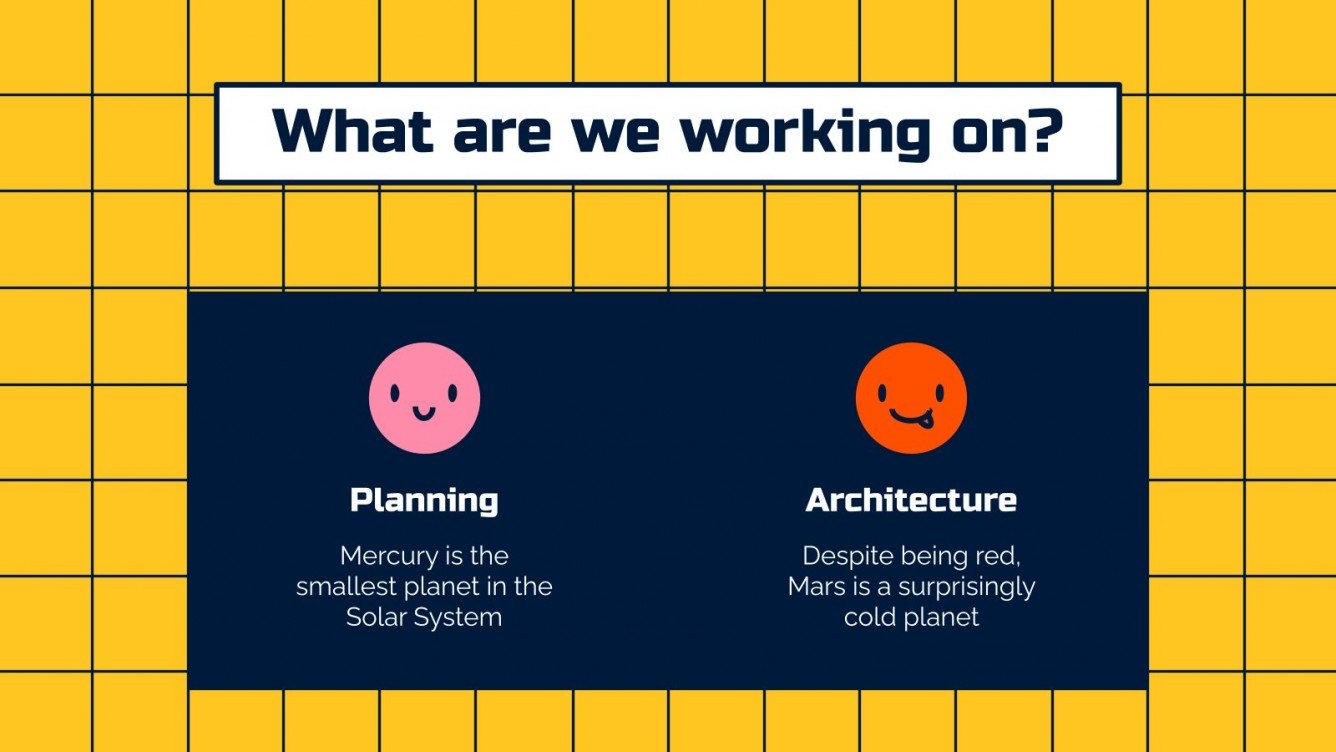 What are we working on?

Planning

Mercury is the smallest planet in the Solar System

Architecture

Despite being red, Mars is a surprisingly cold planet